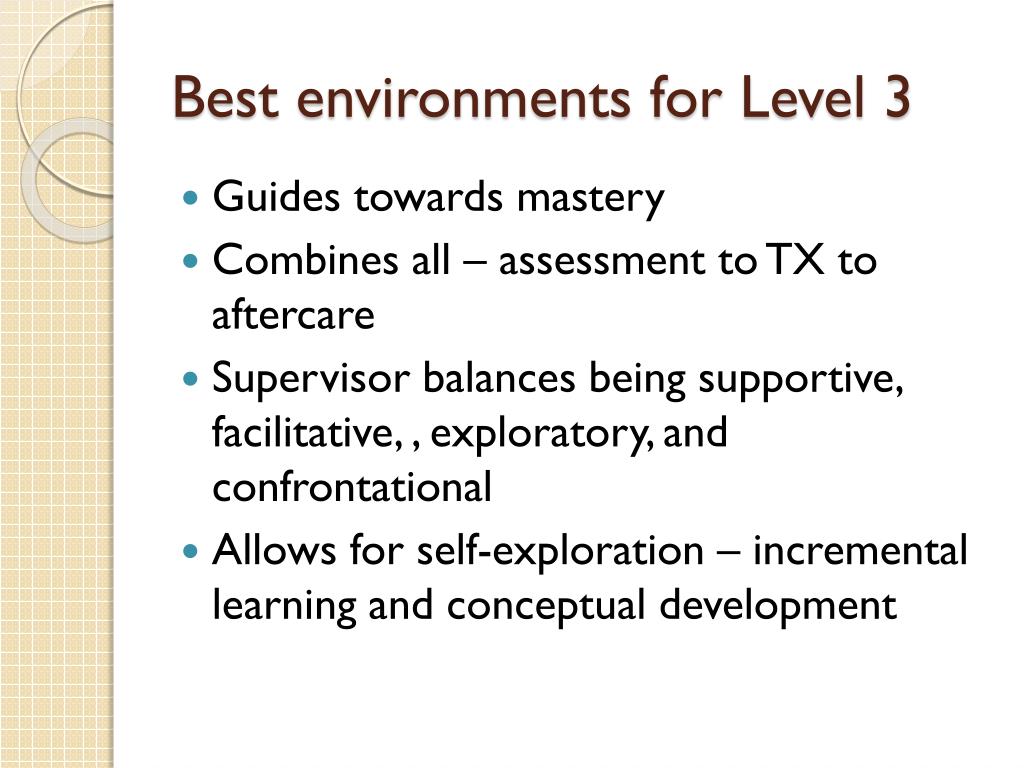 Best environments for Level 3

• Guides towards mastery
• Combines all – assessment to TX to aftercare
• Supervisor balances being supportive, facilitative, , exploratory, and confrontational
• Allows for self-exploration – incremental learning and conceptual development